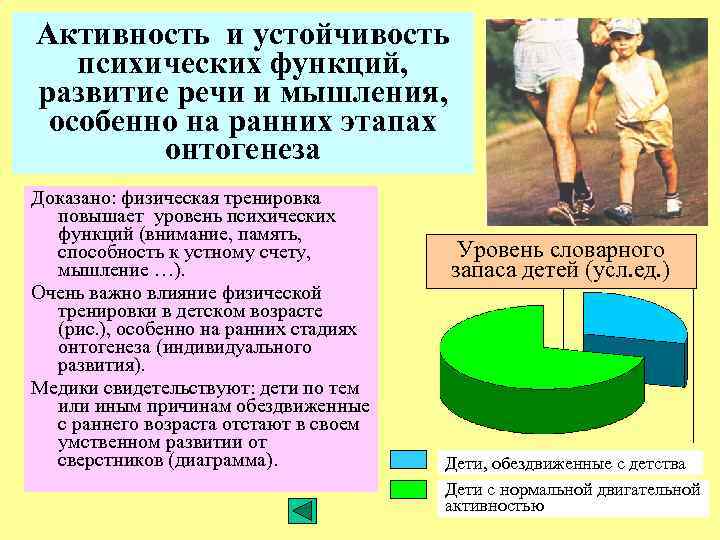 Активность и устойчивость психических функций, развитие речи и мышления, особенно на ранних этапах онтогенеза

Доказано: физическая тренировка повышает уровень психических функций (внимание, память, способность к устному счету, мышление …).

Очень важно влияние физической тренировки в детском возрасте (рис.), особенно на ранних стадиях онтогенеза (индивидуального развития).

Медики свидетельствуют: дети по тем или иным причинам обездвиженные с раннего возраста отстают в своем умственном развитии от сверстников (диаграмма).

Уровень словарного запаса детей (усл.ед.)

Дети, обездвиженные с детства

Дети с нормальной двигательной активностью